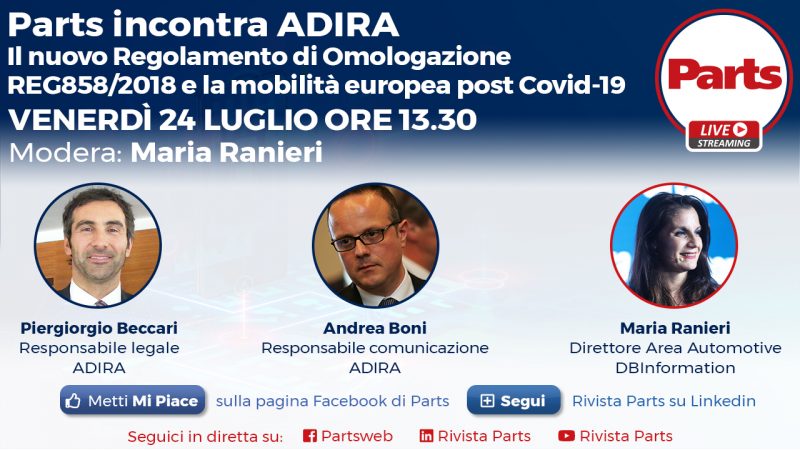 Parts incontra ADIRA
Il nuovo Regolamento di Omologazione REG858/2018 e la mobilità europea post Covid-19
VENERDÌ 24 LUGLIO ORE 13.30
Modera: Maria Ranieri

Parts
LIVE
STREAMING

Piergiorgio Beccari
Responsabile legale
ADIRA

Andrea Boni
Responsabile comunicazione
ADIRA

Maria Ranieri
Direttore Area Automotive
DBInformation

Metti Mi Piace sulla pagina Facebook di Parts
Segui Rivista Parts su Linkedin

Seguici in diretta su: Partsweb Rivista Parts Rivista Parts